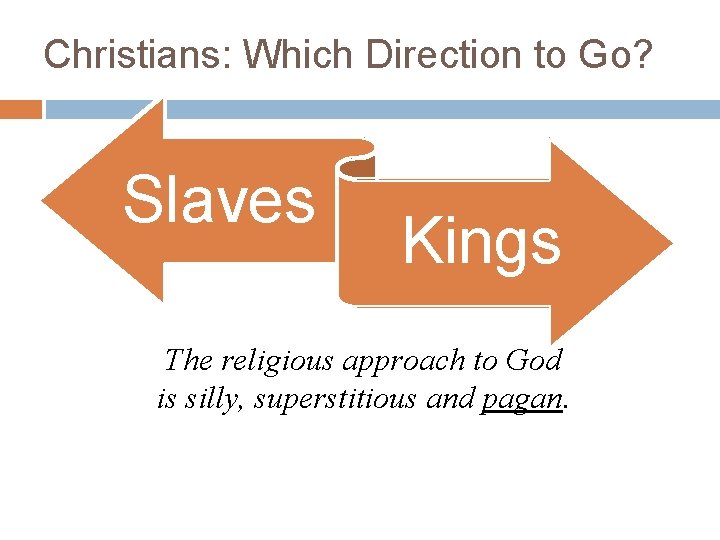 Christians: Which Direction to Go?

Slaves

Kings

The religious approach to God is silly, superstitious and pagan.